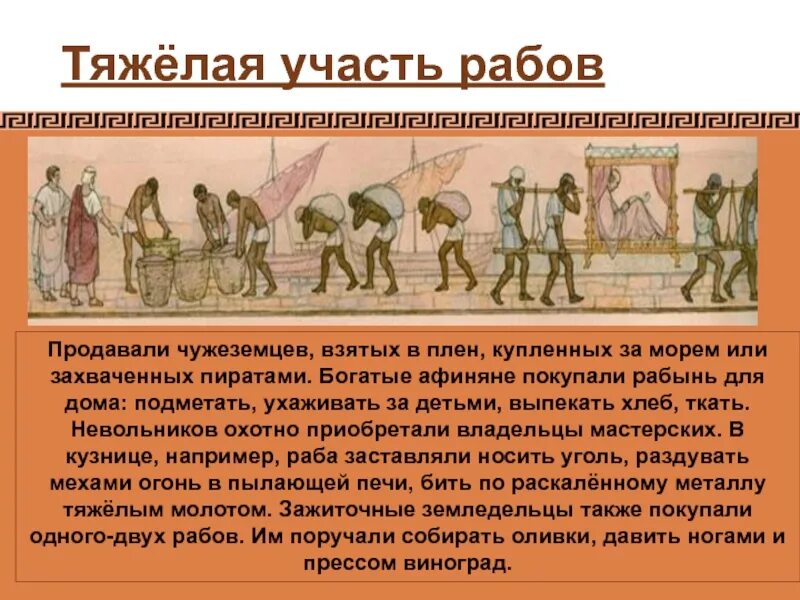 Тяжёлая участь рабов

Продавали чужеземцев, взятых в плен, купленных за морем или захваченных пиратами. Богатые афиняне покупали рабынь для дома: подметать, ухаживать за детьми, выпекать хлеб, ткать. Невольников охотно приобретали владельцы мастерских. В кузнице, например, раба заставляли носить уголь, раздувать мехами огонь в пылающей печи, бить по раскалённому металлу тяжёлым молотом. Зажиточные земледельцы также покупали одного-двух рабов. Им поручали собирать оливки, давить ногами и прессом виноград.